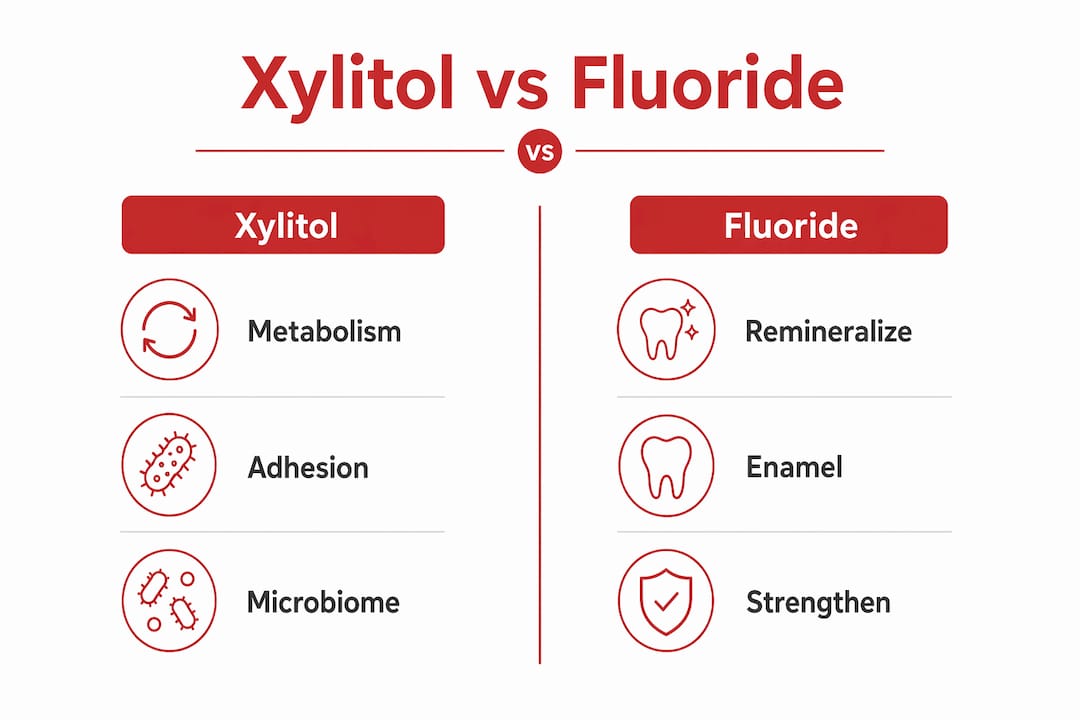 Xylitol vs Fluoride

vs

Xylitol

Metabolism

Adhesion

Microbiome

Fluoride

Remineralize

Enamel

Strengthen